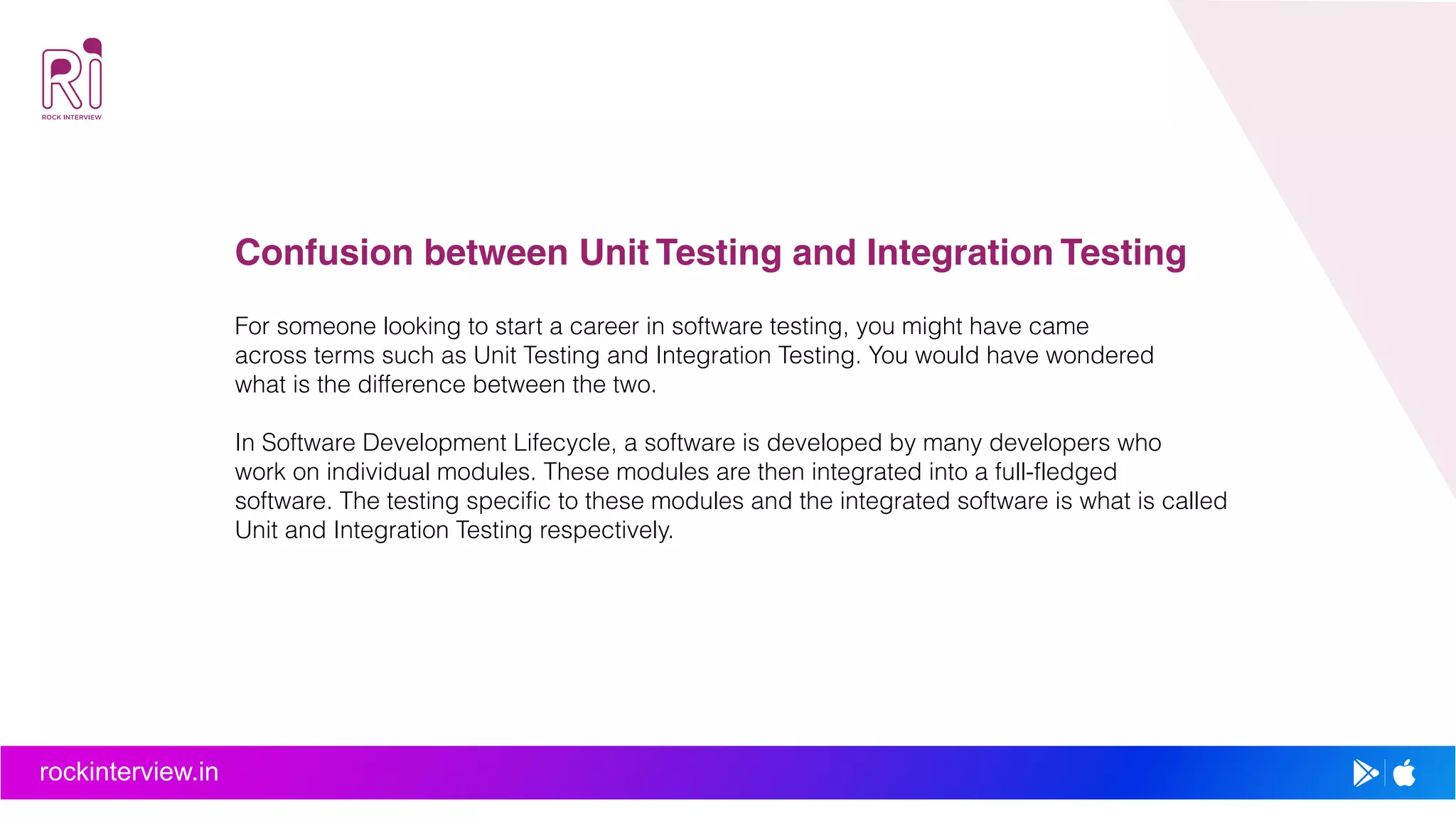 Ri
ROCK INTERVIEW

Confusion between Unit Testing and Integration Testing

For someone looking to start a career in software testing, you might have came across terms such as Unit Testing and Integration Testing. You would have wondered what is the difference between the two.

In Software Development Lifecycle, a software is developed by many developers who work on individual modules. These modules are then integrated into a full-fledged software. The testing specific to these modules and the integrated software is what is called Unit and Integration Testing respectively.

rockinterview.in